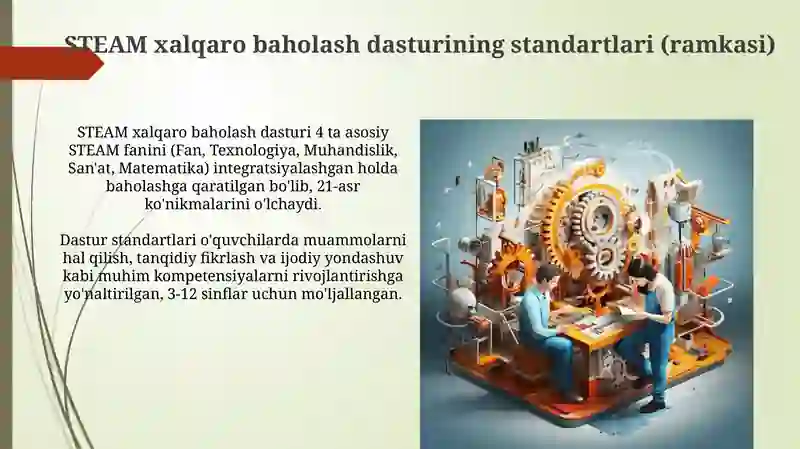 STEAM xalqaro baholash dasturining standartlari (ramkasi)

STEAM xalqaro baholash dasturi 4 ta asosiy STEAM fanini (Fan, Texnologiya, Muhandislik, San'at, Matematika) integratsiyalashgan holda baholashga qaratilgan bo'lib, 21-asr ko'nikmalarini o'lchaydi.

Dastur standartlari o'quvchilarda muammolarni hal qilish, tanqidiy fikrlash va ijodiy yondashuv kabi muhim kompetensiyalarni rivojlantirishga yo'naltirilgan, 3-12 sinflar uchun mo'ljallangan.